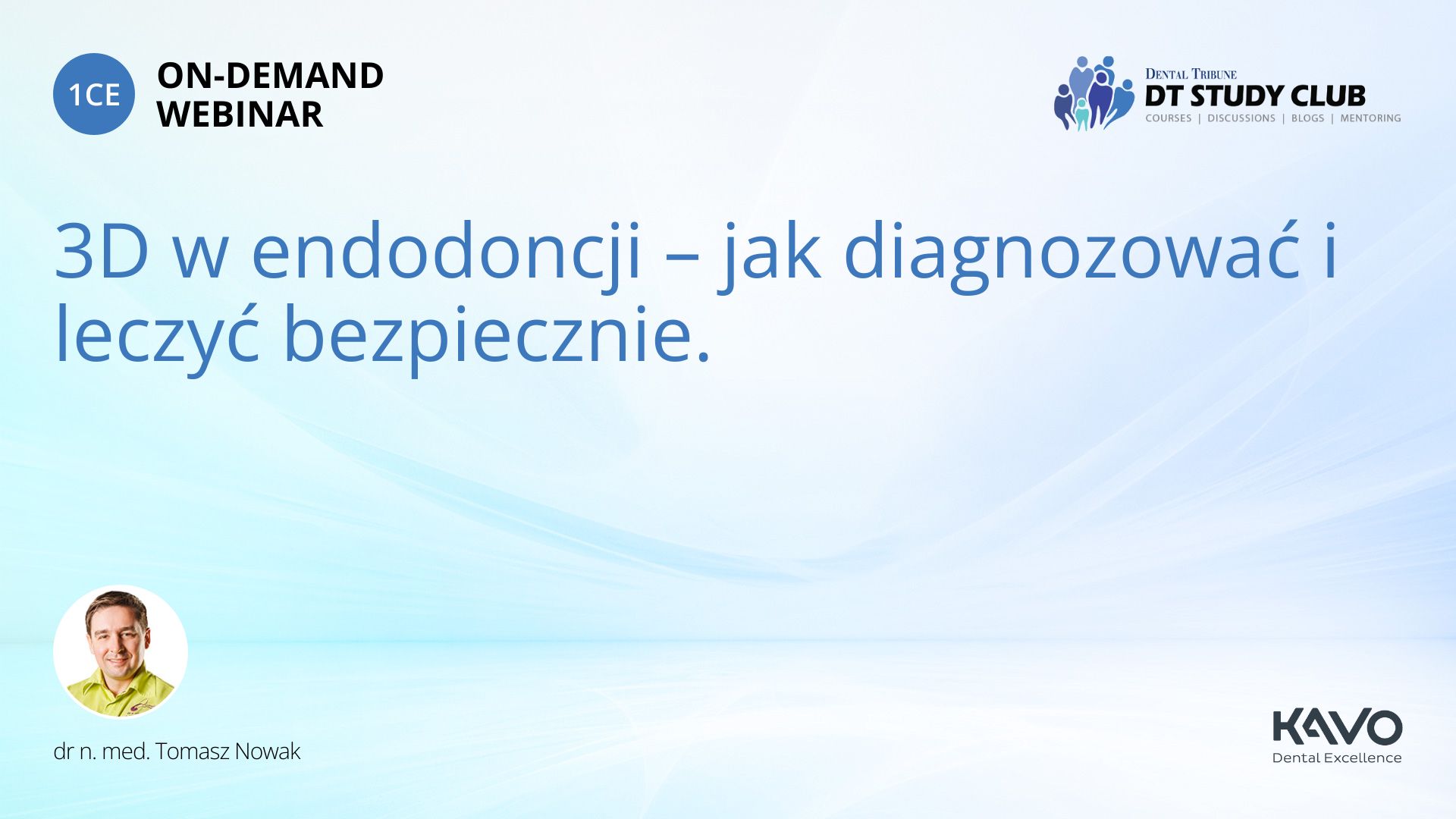 1CE ON-DEMAND WEBINAR

DENTAL TRIBUNE
DT STUDY CLUB
COURSES | DISCUSSIONS | BLOGS | MENTORING

3D w endodoncji – jak diagnozować i leczyć bezpiecznie.

dr n. med. Tomasz Nowak

KAVO
Dental Excellence